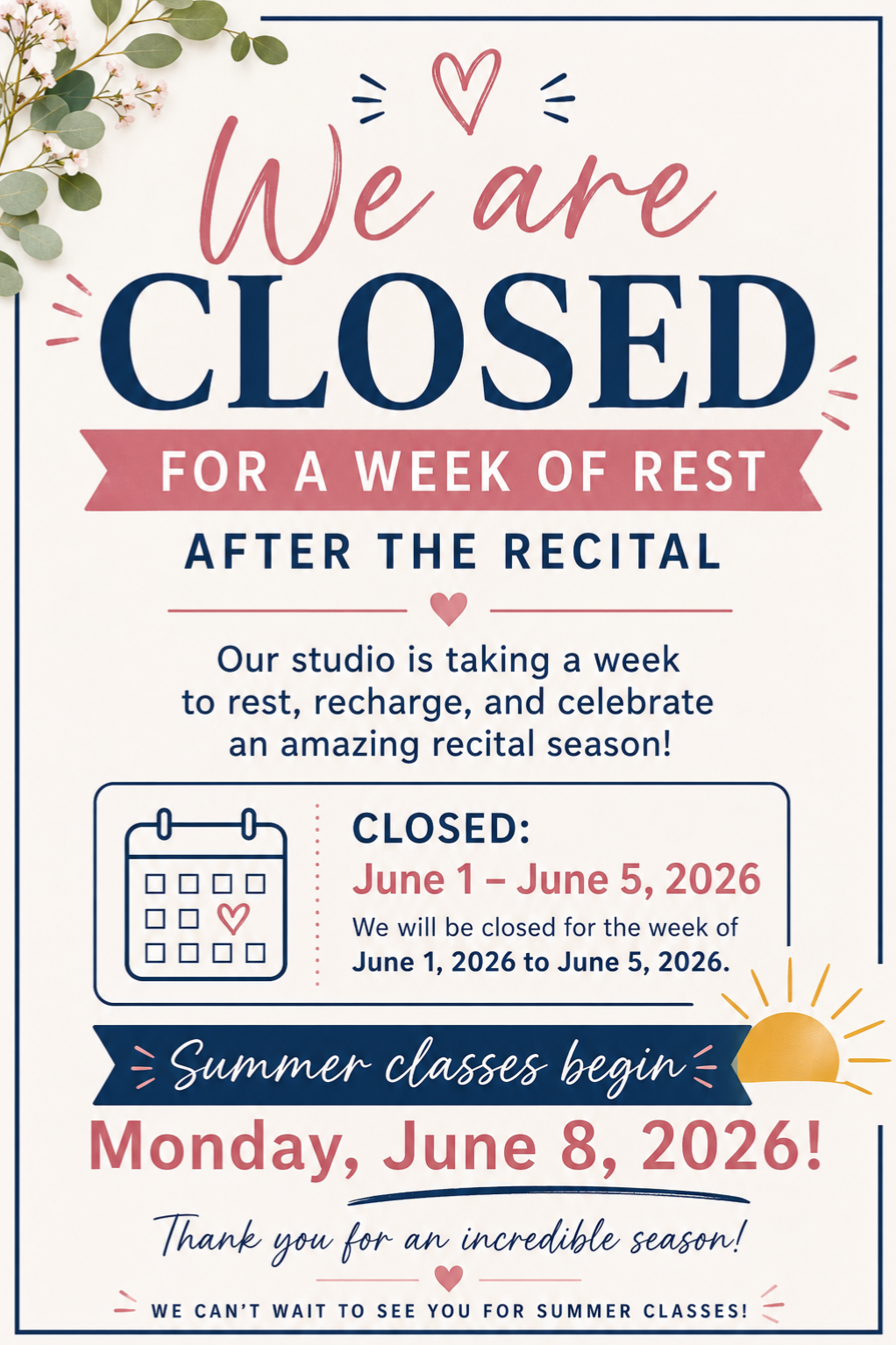 We are
CLOSED
FOR A WEEK OF REST
AFTER THE RECITAL

Our studio is taking a week to rest, recharge, and celebrate an amazing recital season!

CLOSED:
June 1 – June 5, 2026
We will be closed for the week of June 1, 2026 to June 5, 2026.

Summer classes begin
Monday, June 8, 2026!

Thank you for an incredible season!

WE CAN'T WAIT TO SEE YOU FOR SUMMER CLASSES!